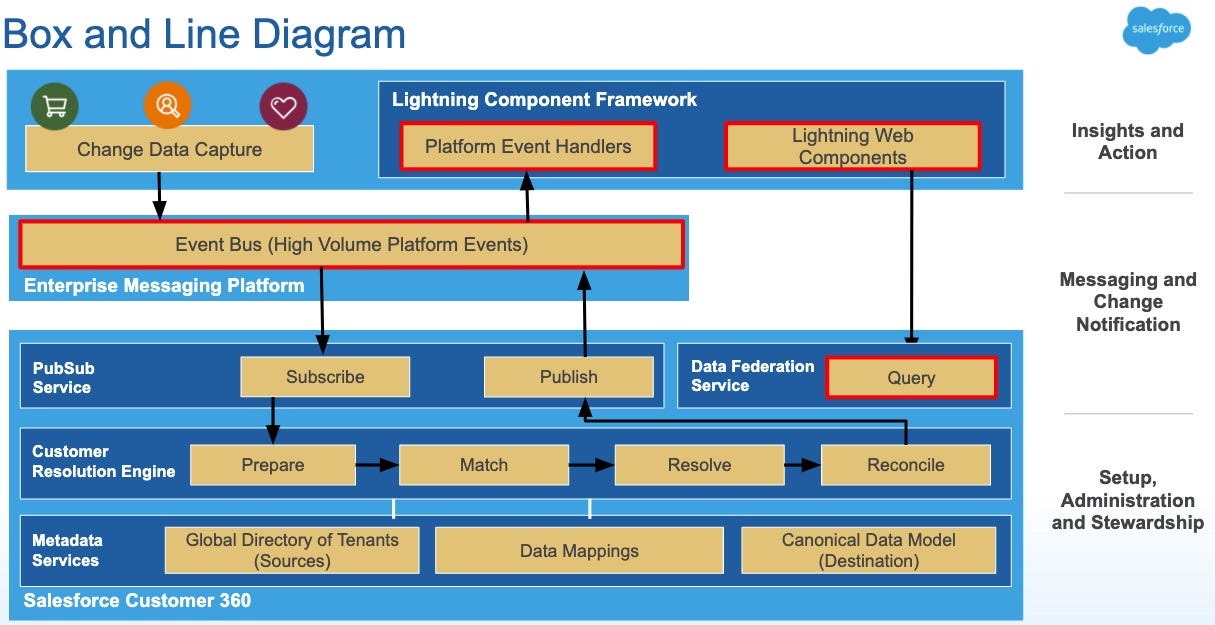 Box and Line Diagram

salesforce

Change Data Capture

Lightning Component Framework

Platform Event Handlers

Lightning Web Components

Insights and Action

Event Bus (High Volume Platform Events)

Enterprise Messaging Platform

Messaging and Change Notification

PubSub Service

Subscribe

Publish

Data Federation Service

Query

Customer Resolution Engine

Prepare

Match

Resolve

Reconcile

Setup, Administration and Stewardship

Metadata Services

Global Directory of Tenants (Sources)

Data Mappings

Canonical Data Model (Destination)

Salesforce Customer 360